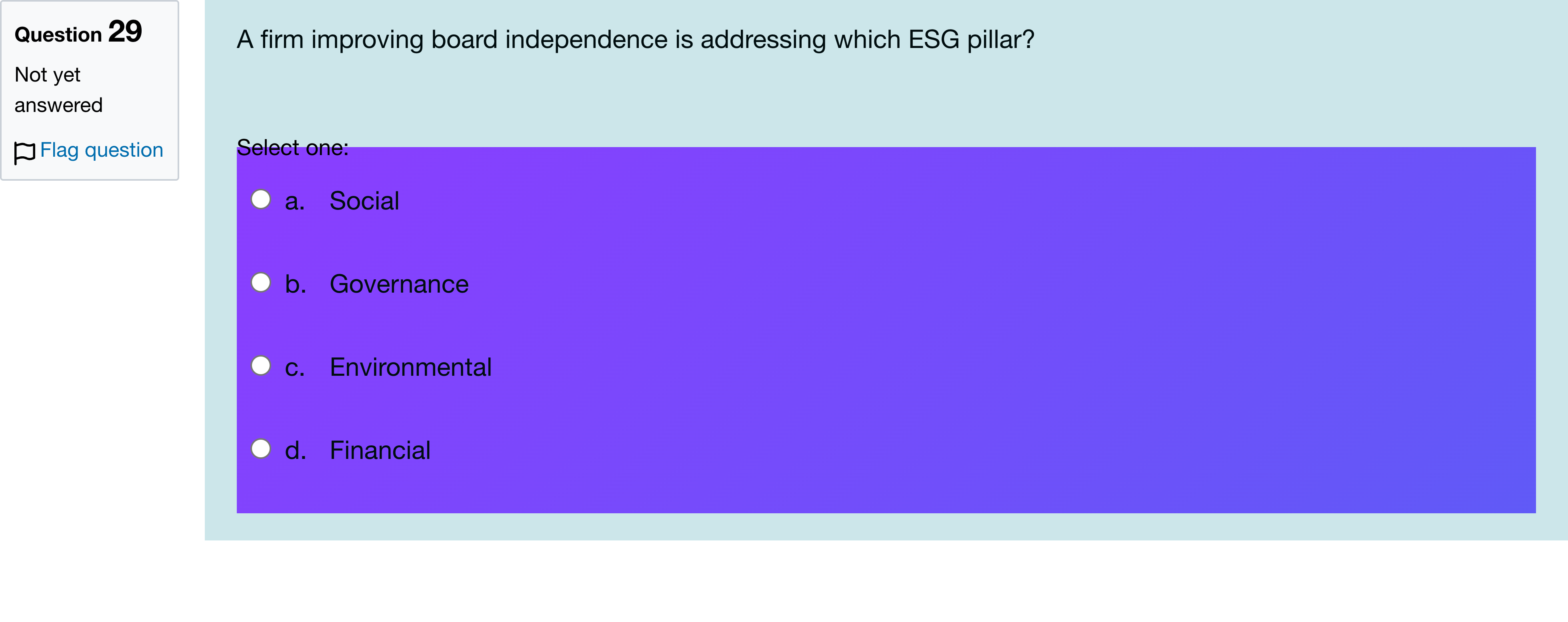 Question 29
Not yet answered
Flag question

A firm improving board independence is addressing which ESG pillar?

Select one:
a. Social
b. Governance
c. Environmental
d. Financial